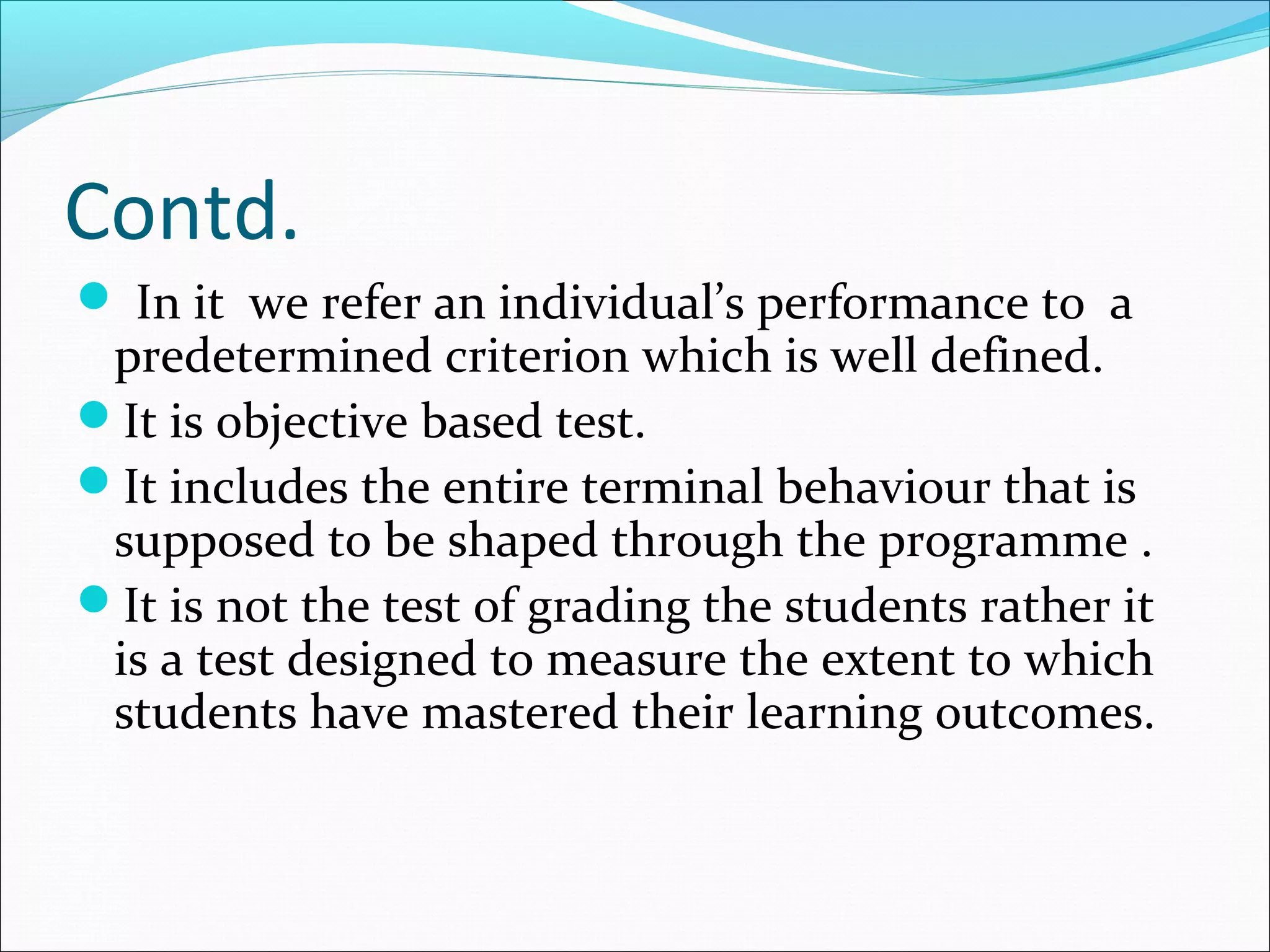 Contd.

- In it we refer an individual’s performance to a predetermined criterion which is well defined.
- It is objective based test.
- It includes the entire terminal behaviour that is supposed to be shaped through the programme .
- It is not the test of grading the students rather it is a test designed to measure the extent to which students have mastered their learning outcomes.